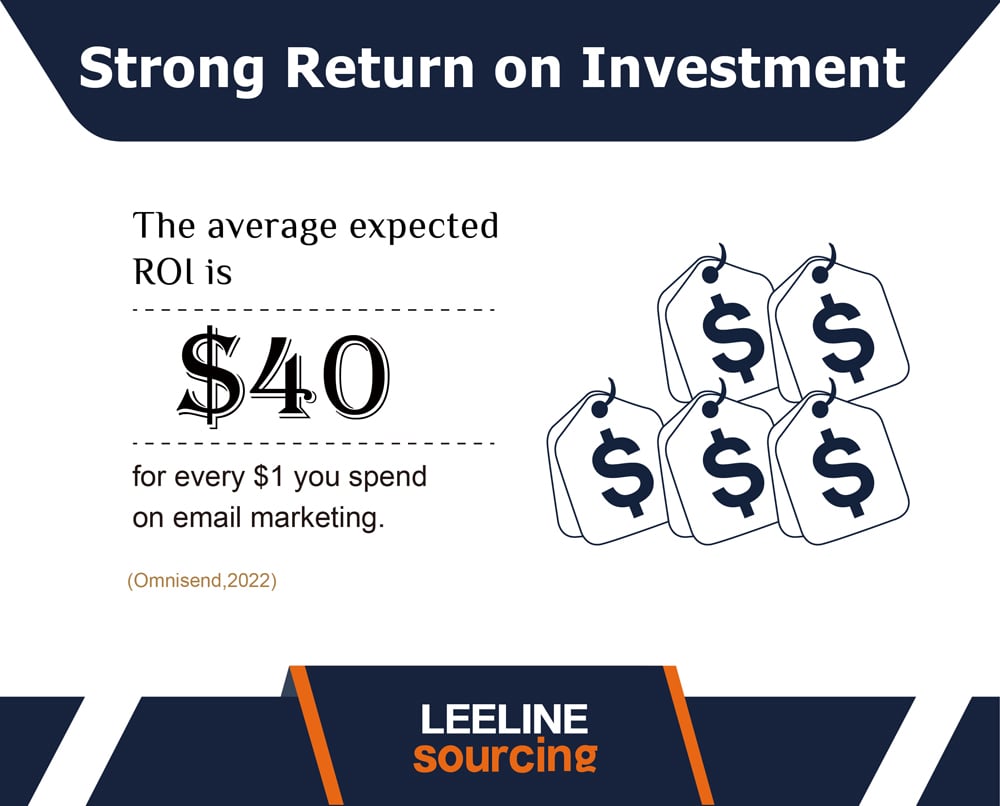 Strong Return on Investment

The average expected ROI is

$40

for every $1 you spend on email marketing.

(Omnisend,2022)

$ $ $ $ $

LEELINE sourcing